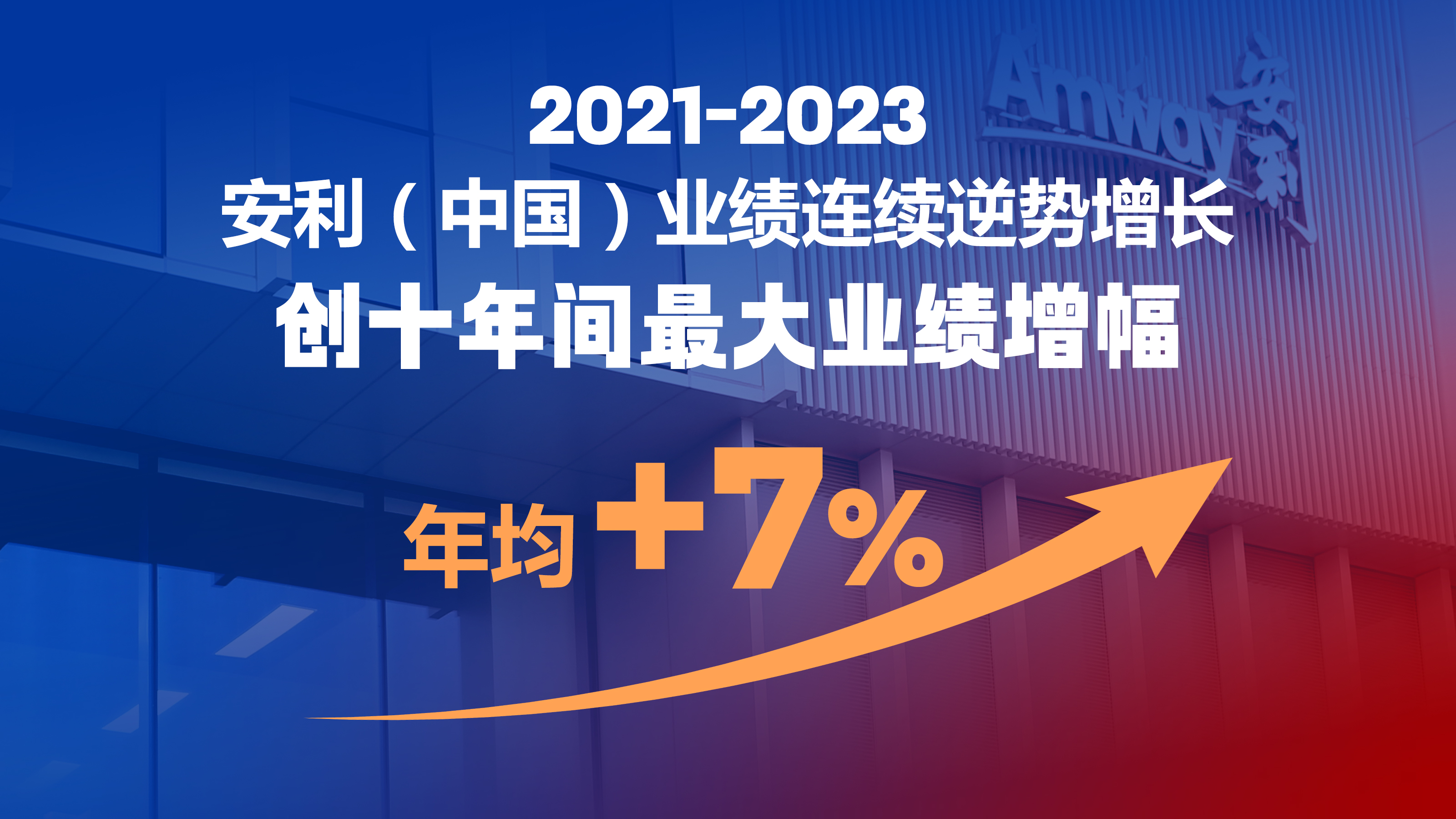 Amway 安利

2021-2023

安利（中国）业绩连续逆势增长

创十年间最大业绩增幅

年均 +7%